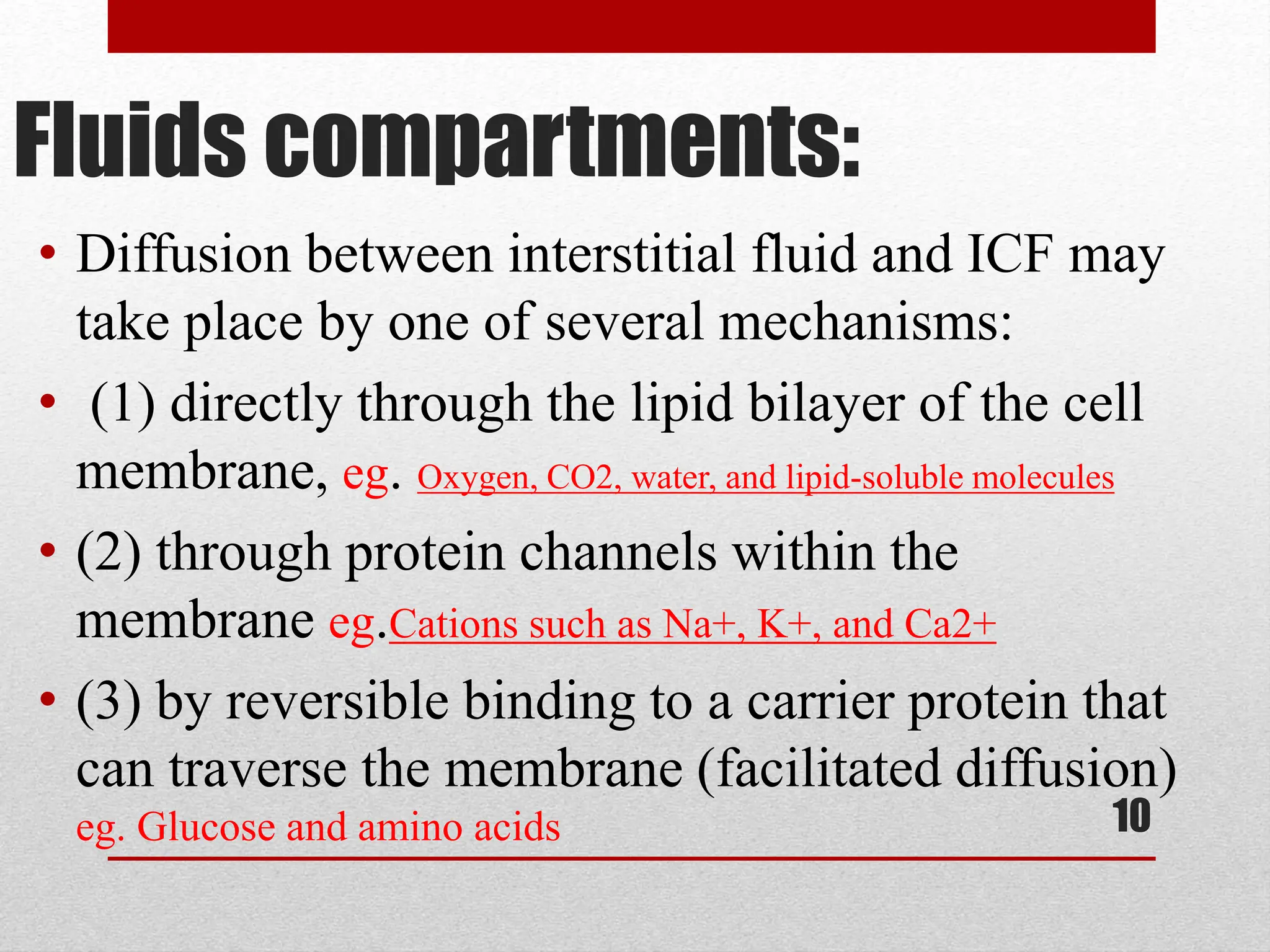 Fluids compartments:

• Diffusion between interstitial fluid and ICF may take place by one of several mechanisms:

• (1) directly through the lipid bilayer of the cell membrane, eg. Oxygen, CO2, water, and lipid-soluble molecules

• (2) through protein channels within the membrane eg.Cations such as Na+, K+, and Ca2+

• (3) by reversible binding to a carrier protein that can traverse the membrane (facilitated diffusion) eg. Glucose and amino acids

10